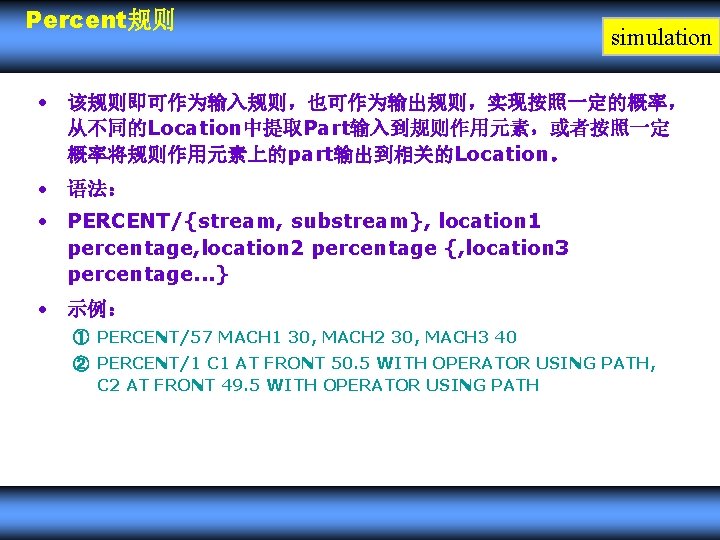 Percent规则

simulation

• 该规则即可作为输入规则，也可作为输出规则，实现按照一定的概率，从不同的Location中提取Part输入到规则作用元素，或者按照一定概率将规则作用元素上的part输出到相关的Location。

• 语法：

• PERCENT/{stream, substream}, location1 percentage,location2 percentage {,location3 percentage...}

• 示例：

① PERCENT/57 MACH1 30, MACH2 30, MACH3 40

② PERCENT/1 C1 AT FRONT 50.5 WITH OPERATOR USING PATH, C2 AT FRONT 49.5 WITH OPERATOR USING PATH